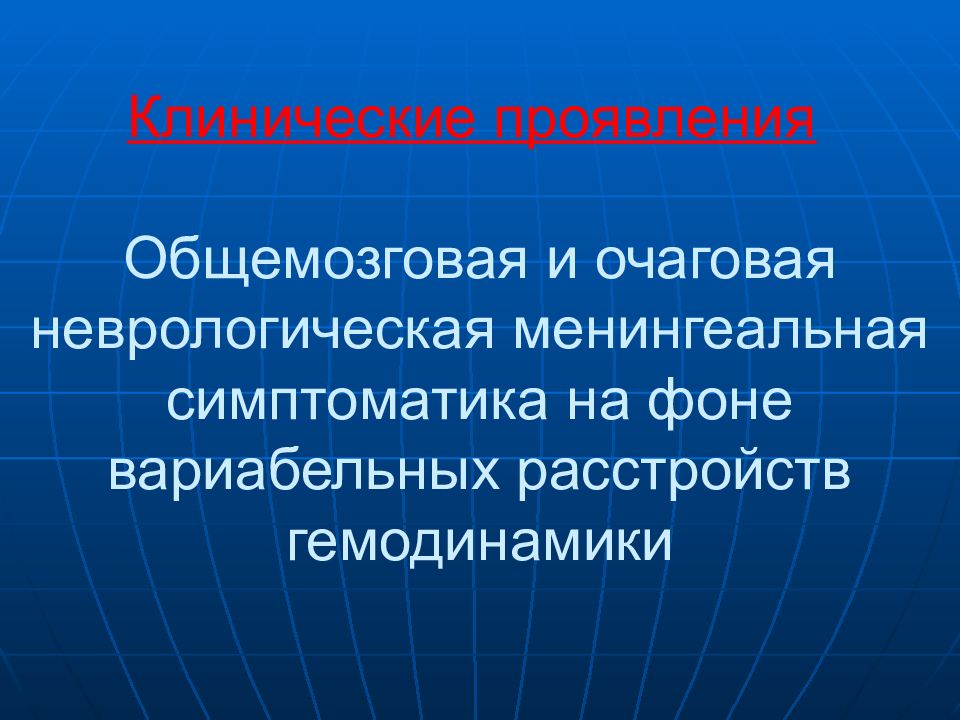 Клинические проявления

Общемозговая и очаговая неврологическая менингеальная симптоматика на фоне вариабельных расстройств гемодинамики